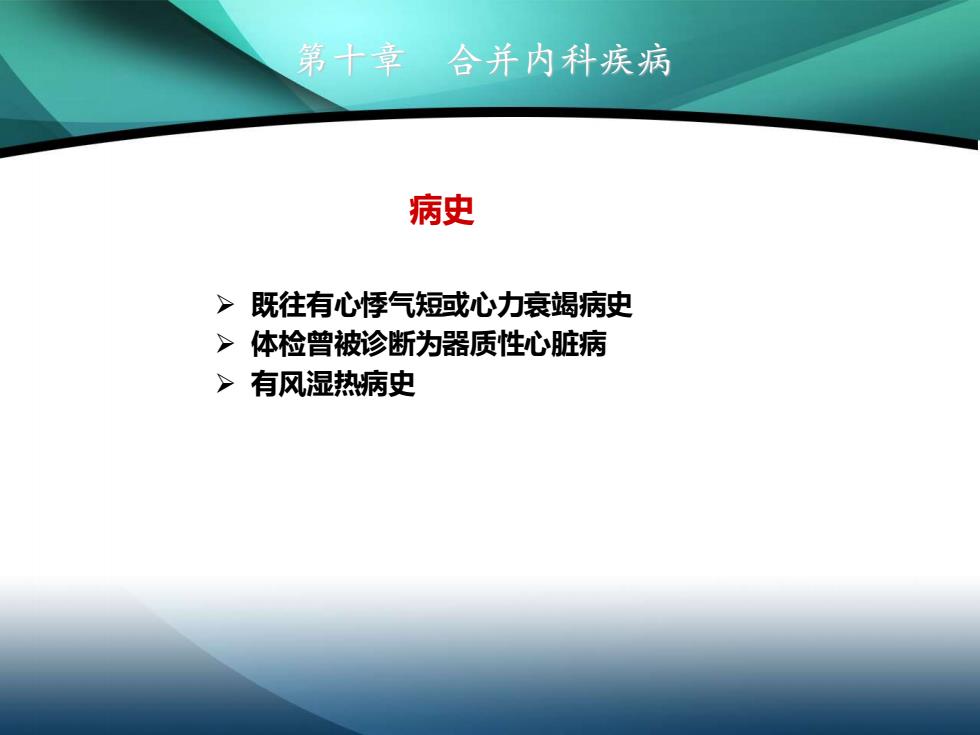 第十章　合并内科疾病

病史

➢ 既往有心悸气短或心力衰竭病史
➢ 体检曾被诊断为器质性心脏病
➢ 有风湿热病史